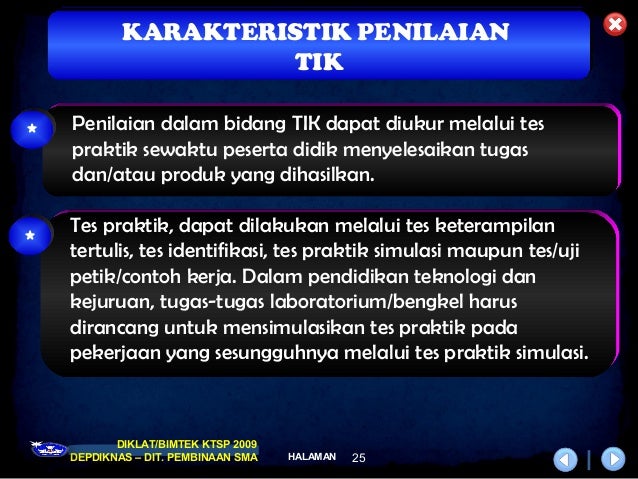 KARAKTERISTIK PENILAIAN TIK

Penilaian dalam bidang TIK dapat diukur melalui tes praktik sewaktu peserta didik menyelesaikan tugas dan/atau produk yang dihasilkan.

Tes praktik, dapat dilakukan melalui tes keterampilan tertulis, tes identifikasi, tes praktik simulasi maupun tes/uji petik/contoh kerja. Dalam pendidikan teknologi dan kejuruan, tugas-tugas laboratorium/bengkel harus dirancang untuk mensimulasikan tes praktik pada pekerjaan yang sesungguhnya melalui tes praktik simulasi.

DIKLAT/BIMTEK KTSP 2009
DEPDIKNAS – DIT. PEMBINAAN SMA

HALAMAN 25